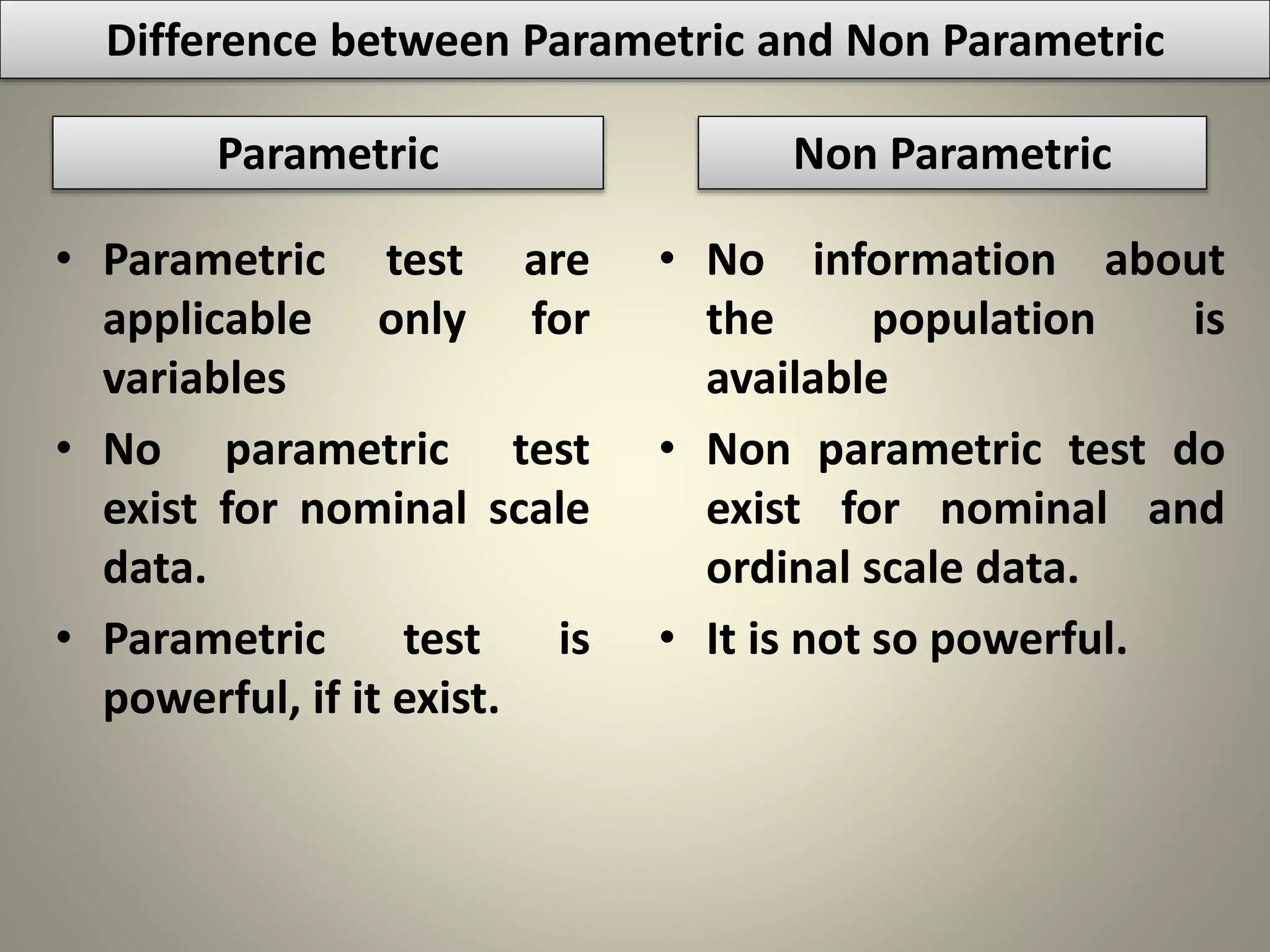 Difference between Parametric and Non Parametric

Parametric

• Parametric test are applicable only for variables

• No parametric test exist for nominal scale data.

• Parametric test is powerful, if it exist.

Non Parametric

• No information about the population is available

• Non parametric test do exist for nominal and ordinal scale data.

• It is not so powerful.